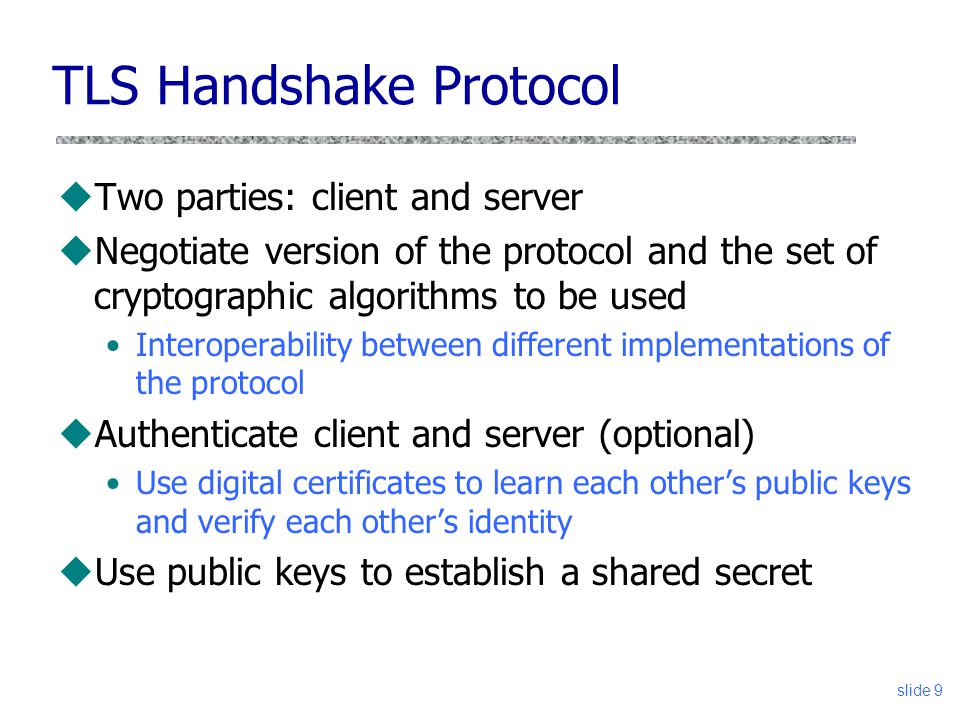 TLS Handshake Protocol

◆Two parties: client and server

◆Negotiate version of the protocol and the set of cryptographic algorithms to be used

• Interoperability between different implementations of the protocol

◆Authenticate client and server (optional)

• Use digital certificates to learn each other's public keys and verify each other's identity

◆Use public keys to establish a shared secret

slide 9